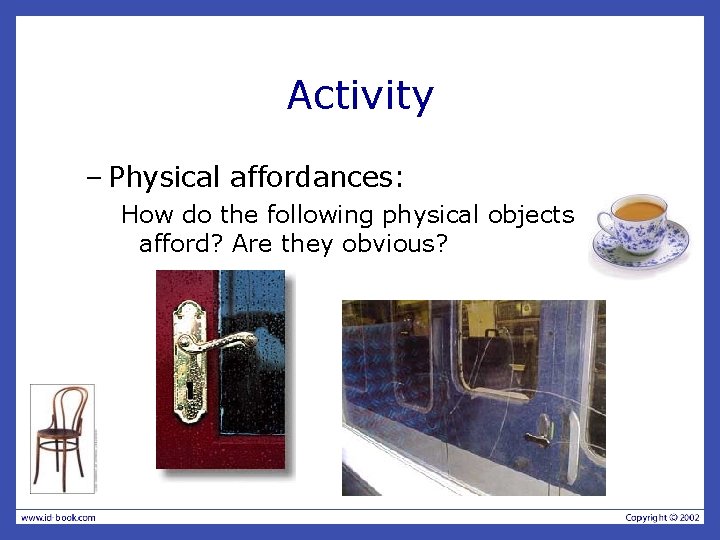 Activity

– Physical affordances:

How do the following physical objects afford? Are they obvious?

www.id-book.com

Copyright © 2002